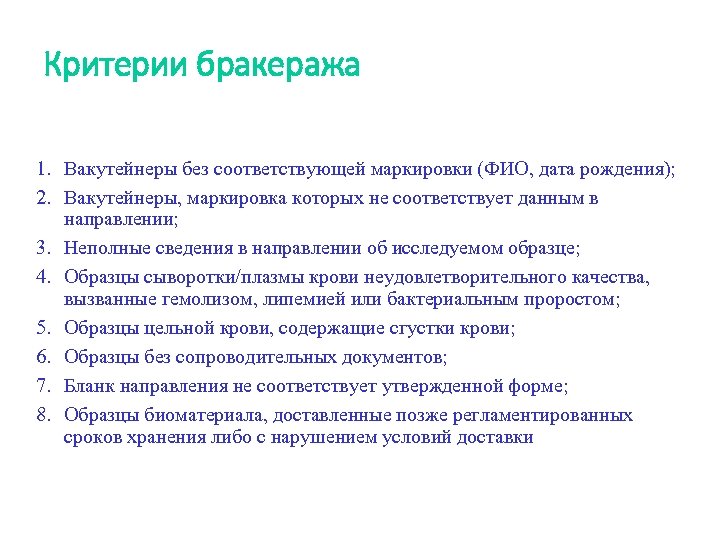 Критерии бракеража

1. Вакутейнеры без соответствующей маркировки (ФИО, дата рождения);
2. Вакутейнеры, маркировка которых не соответствует данным в направлении;
3. Неполные сведения в направлении об исследуемом образце;
4. Образцы сыворотки/плазмы крови неудовлетворительного качества, вызванные гемолизом, липемией или бактериальным проростом;
5. Образцы цельной крови, содержащие сгустки крови;
6. Образцы без сопроводительных документов;
7. Бланк направления не соответствует утвержденной форме;
8. Образцы биоматериала, доставленные позже регламентированных сроков хранения либо с нарушением условий доставки